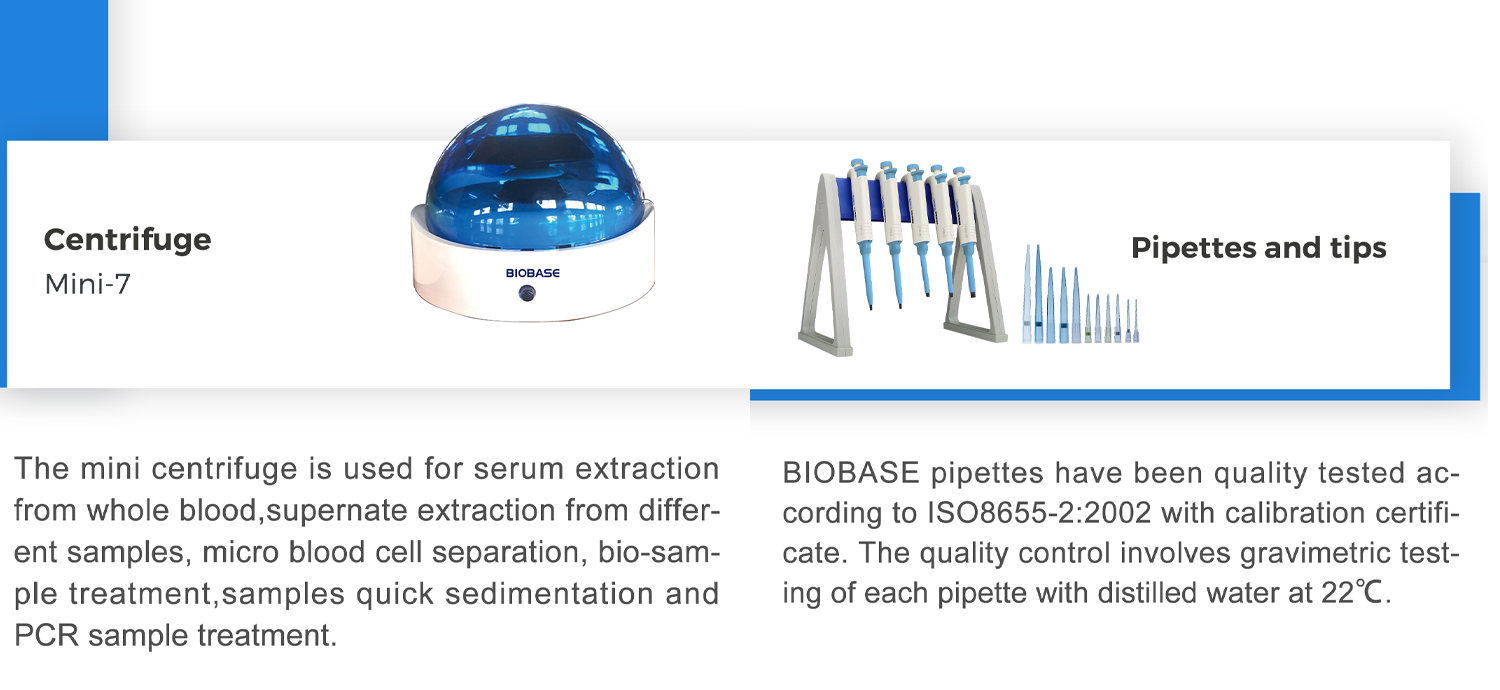 Centrifuge
Mini-7

BIOBASE

Pipettes and tips

The mini centrifuge is used for serum extraction from whole blood,supernate extraction from different samples, micro blood cell separation, bio-sample treatment,samples quick sedimentation and PCR sample treatment.

BIOBASE pipettes have been quality tested according to ISO8655-2:2002 with calibration certificate. The quality control involves gravimetric testing of each pipette with distilled water at 22℃.